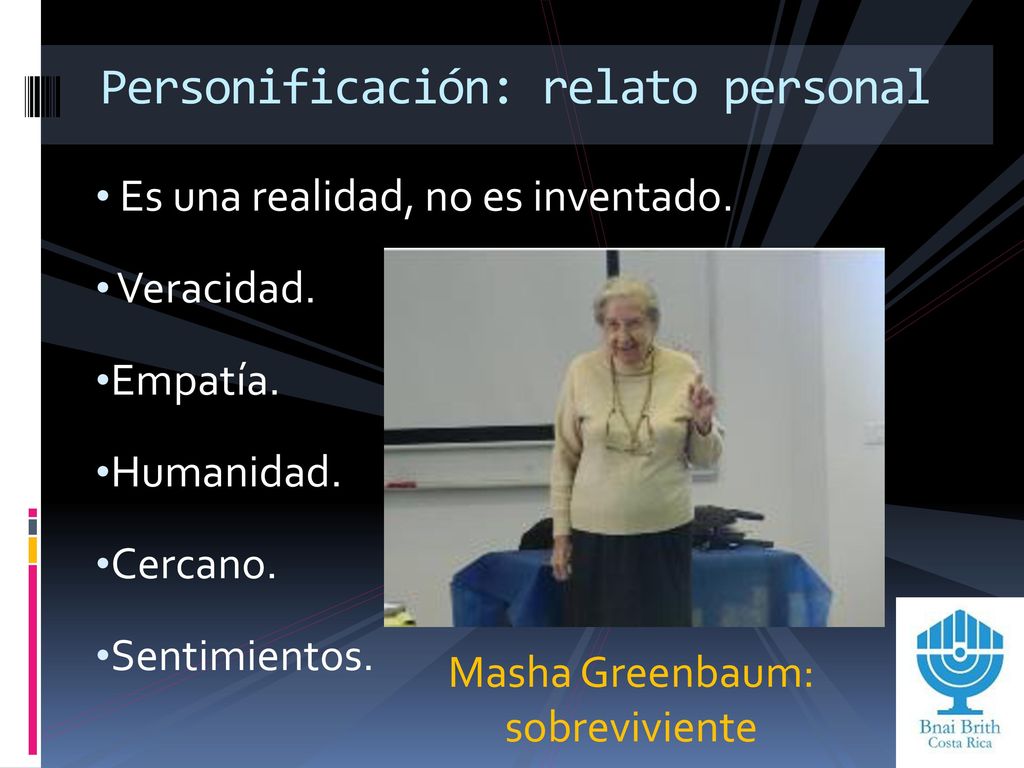 Personificación: relato personal

• Es una realidad, no es inventado.

• Veracidad.

•Empatía.

•Humanidad.

•Cercano.

•Sentimientos.

Masha Greenbaum: sobreviviente

Bnai Brith
Costa Rica